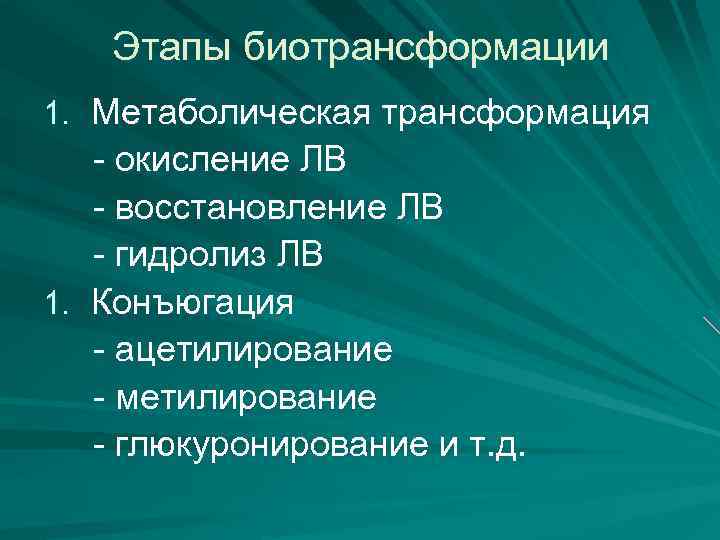 Этапы биотрансформации

1. Метаболическая трансформация
- окисление ЛВ
- восстановление ЛВ
- гидролиз ЛВ
1. Конъюгация
- ацетилирование
- метилирование
- глюкуронирование и т.д.